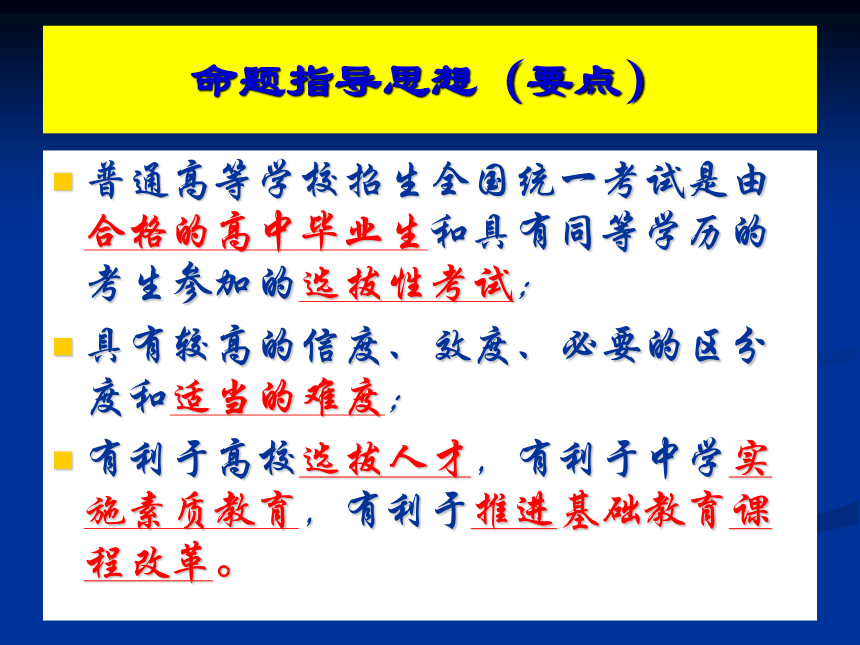 命题指导思想（要点）

普通高等学校招生全国统一考试是由合格的高中毕业生和具有同等学历的考生参加的选拔性考试；

具有较高的信度、效度、必要的区分度和适当的难度；

有利于高校选拔人才，有利于中学实施素质教育，有利于推进基础教育课程改革。